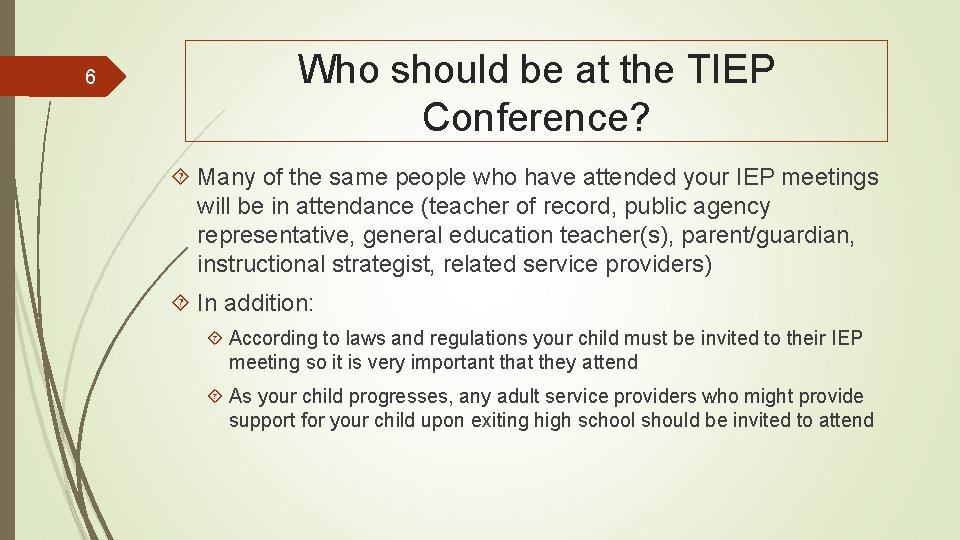 6

Who should be at the TIEP Conference?

Many of the same people who have attended your IEP meetings will be in attendance (teacher of record, public agency representative, general education teacher(s), parent/guardian, instructional strategist, related service providers)

In addition:

According to laws and regulations your child must be invited to their IEP meeting so it is very important that they attend

As your child progresses, any adult service providers who might provide support for your child upon exiting high school should be invited to attend